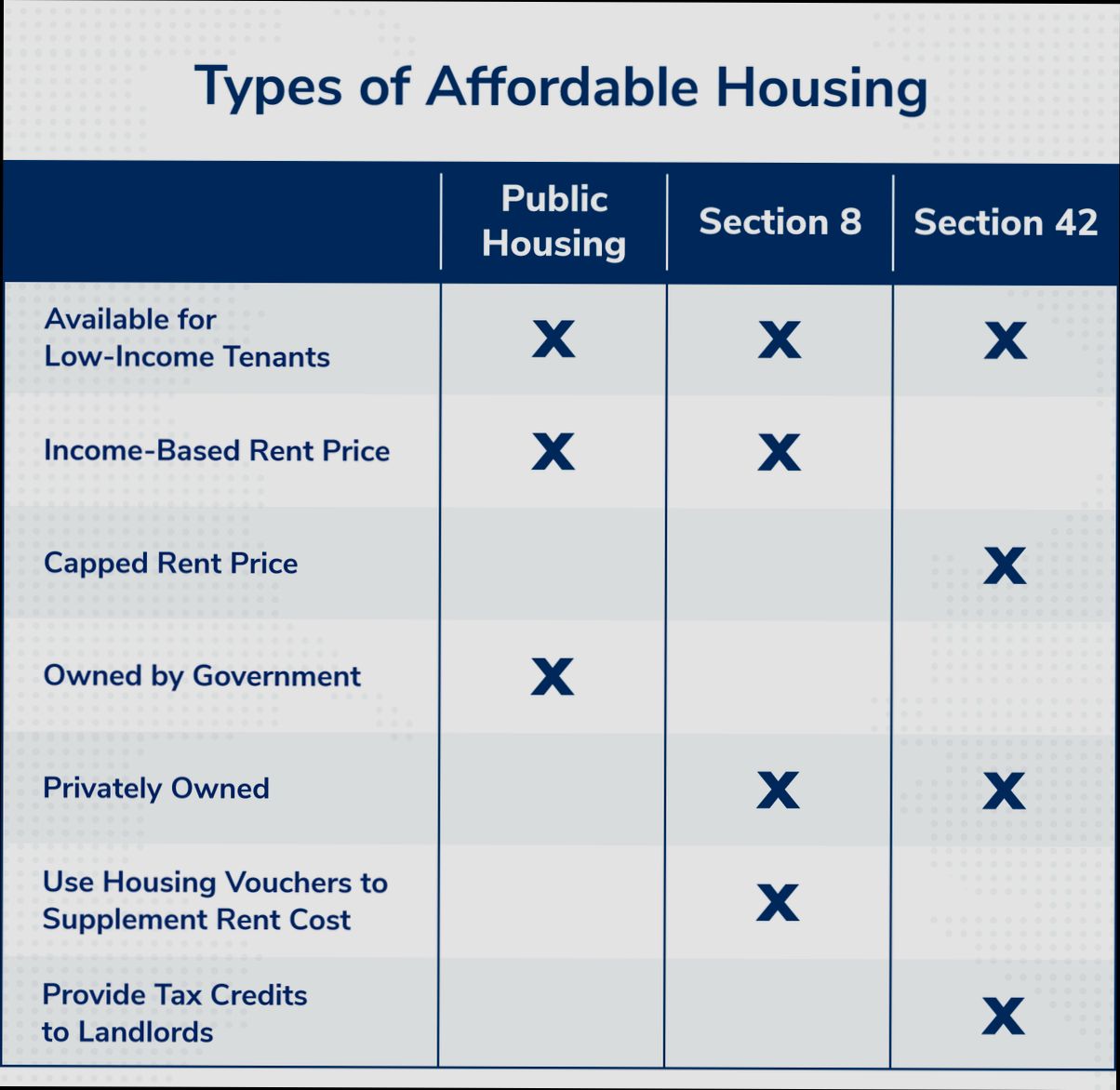 Types of Affordable Housing

| | Public Housing | Section 8 | Section 42 |
|---|---|---|---|
| Available for Low-Income Tenants | X | X | X |
| Income-Based Rent Price | X | X | |
| Capped Rent Price | | | X |
| Owned by Government | X | | |
| Privately Owned | | X | X |
| Use Housing Vouchers to Supplement Rent Cost | | X | |
| Provide Tax Credits to Landlords | | | X |